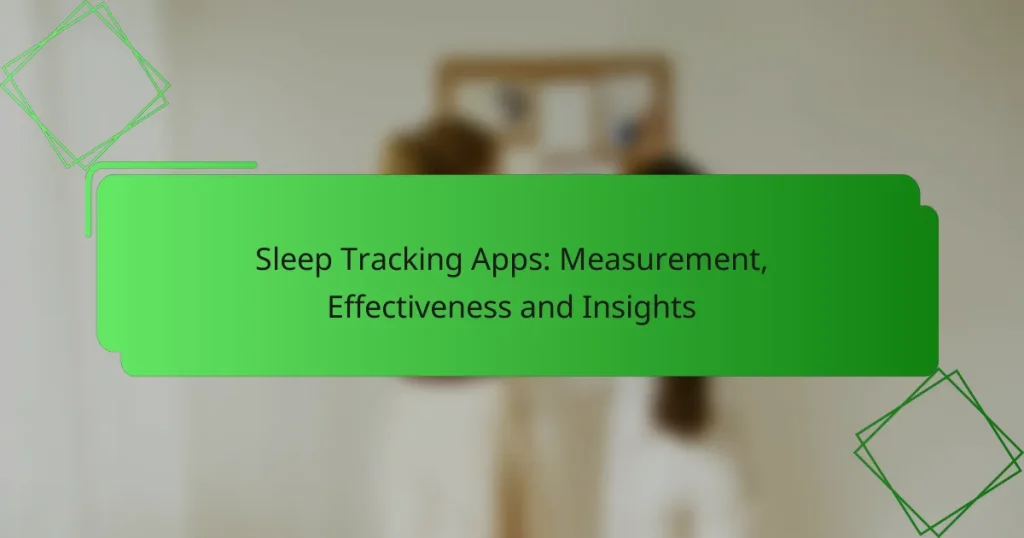 Sleep Tracking Apps: Measurement, Effectiveness and Insights